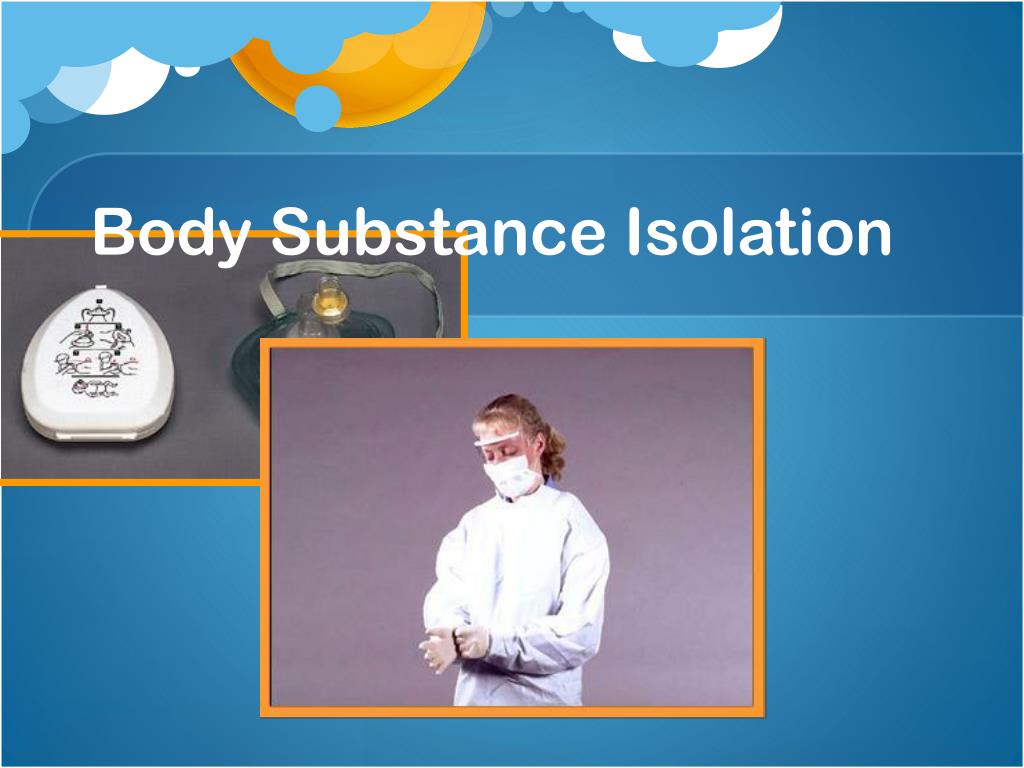 Body Substance Isolation